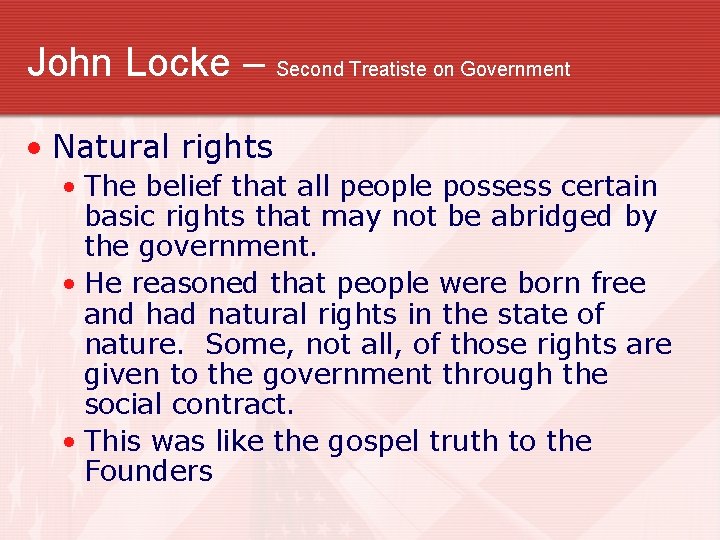 John Locke – Second Treatiste on Government

• Natural rights
  • The belief that all people possess certain basic rights that may not be abridged by the government.
  • He reasoned that people were born free and had natural rights in the state of nature.  Some, not all, of those rights are given to the government through the social contract.
  • This was like the gospel truth to the Founders